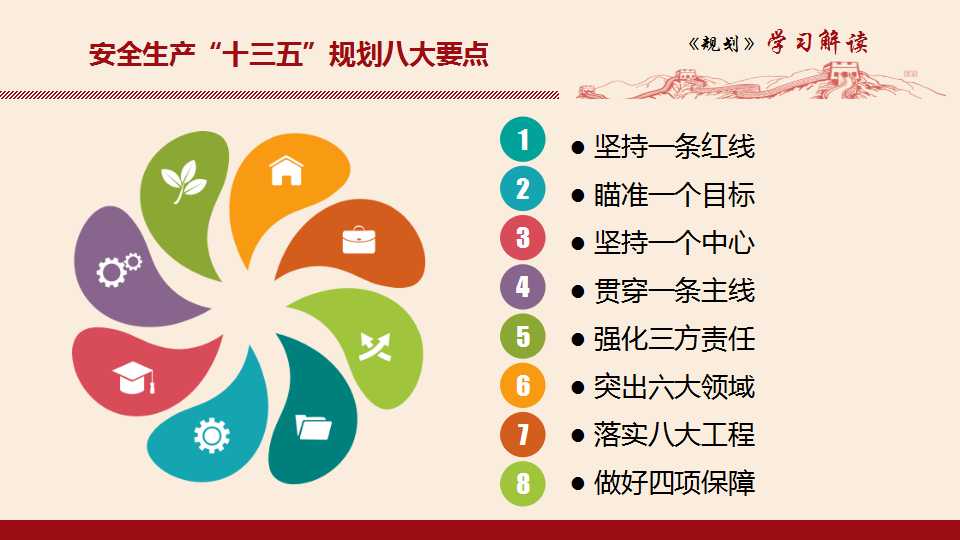 安全生产“十三五”规划八大要点

《规划》学习解读

1 ● 坚持一条红线
2 ● 瞄准一个目标
3 ● 坚持一个中心
4 ● 贯穿一条主线
5 ● 强化三方责任
6 ● 突出六大领域
7 ● 落实八大工程
8 ● 做好四项保障